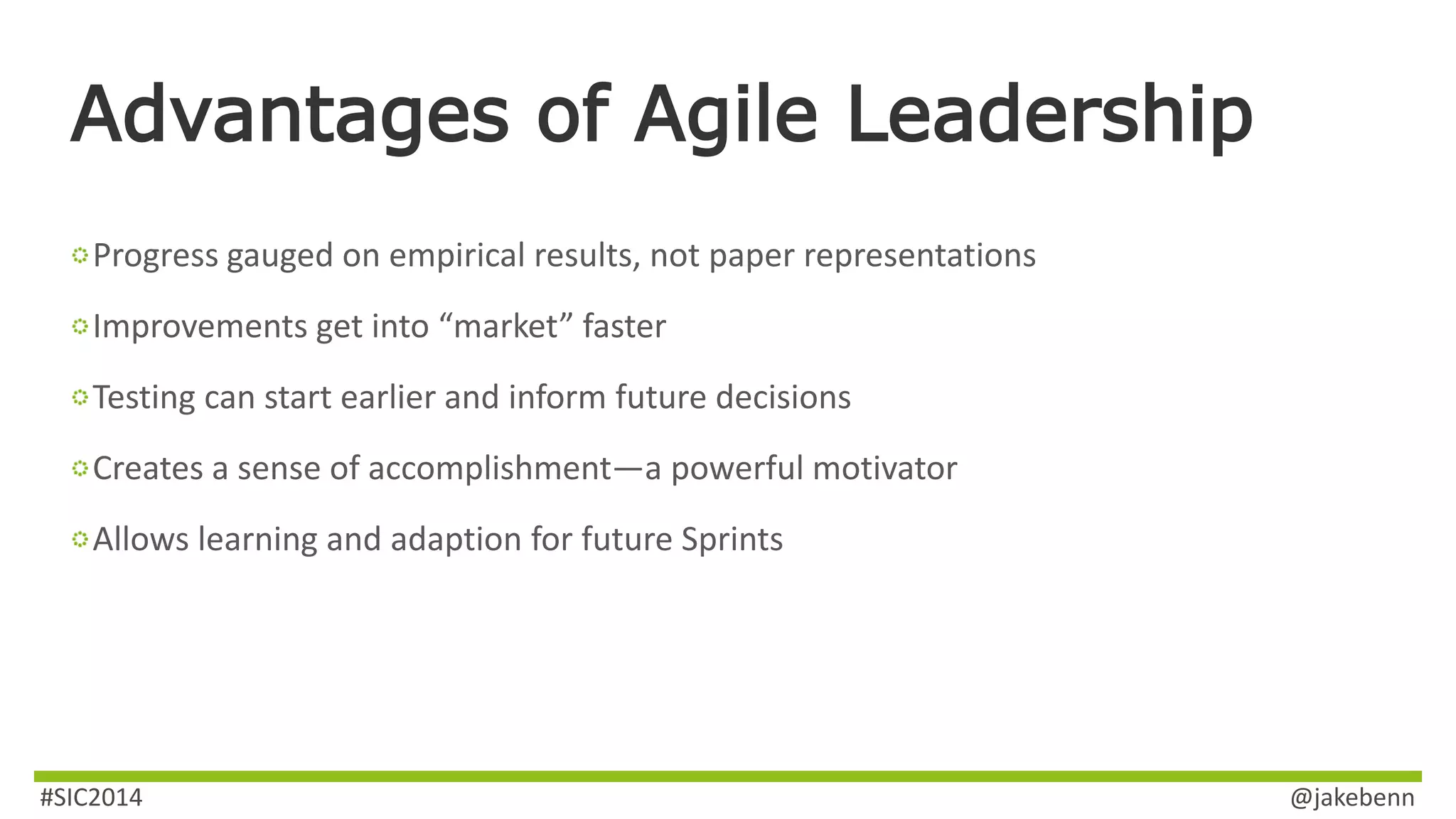 Advantages of Agile Leadership

Progress gauged on empirical results, not paper representations

Improvements get into “market” faster

Testing can start earlier and inform future decisions

Creates a sense of accomplishment—a powerful motivator

Allows learning and adaption for future Sprints

#SIC2014

@jakebenn